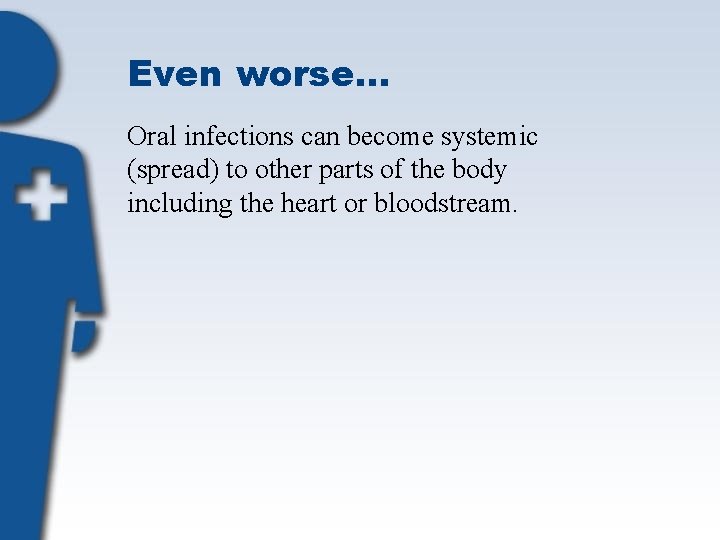 Even worse…

Oral infections can become systemic (spread) to other parts of the body including the heart or bloodstream.